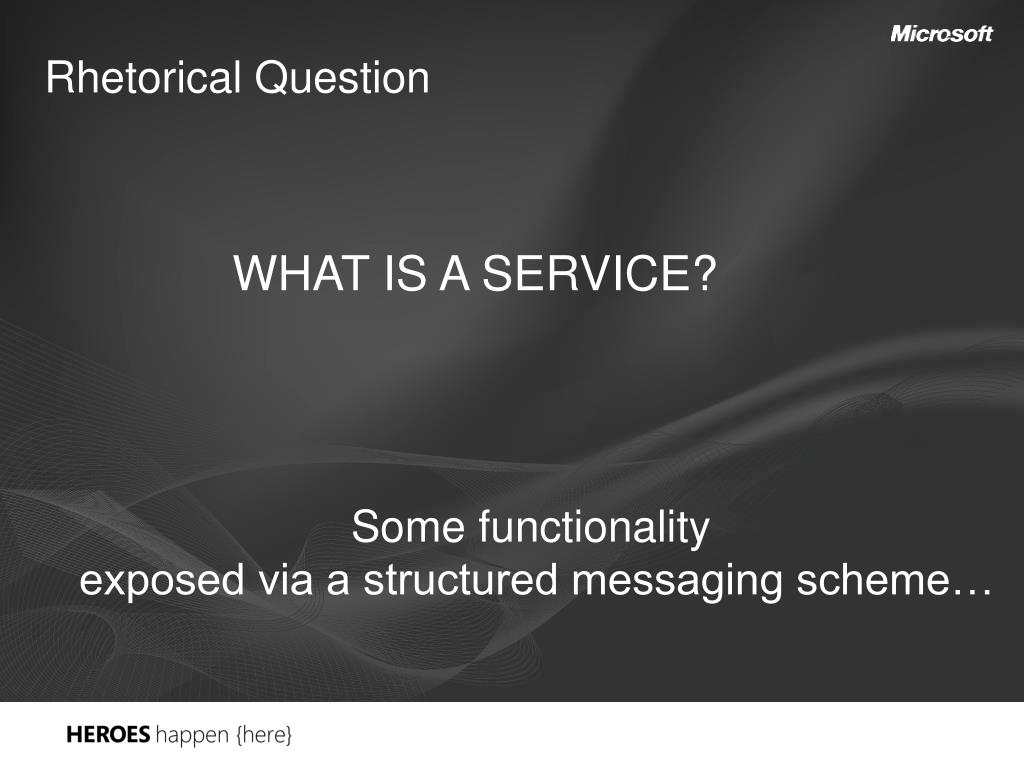 Microsoft

Rhetorical Question

WHAT IS A SERVICE?

Some functionality
exposed via a structured messaging scheme…

HEROES happen {here}